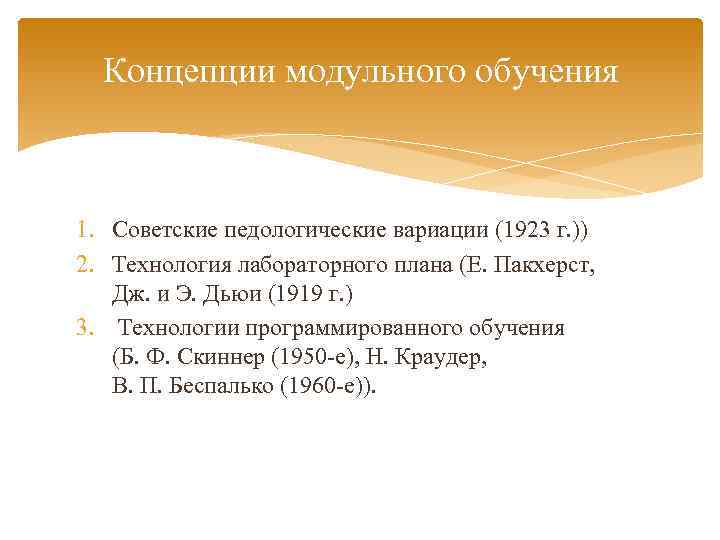 Концепции модульного обучения

1. Советские педологические вариации (1923 г.))
2. Технология лабораторного плана (Е. Пакхерст, Дж. и Э. Дьюи (1919 г.)
3. Технологии программированного обучения (Б. Ф. Скиннер (1950-е), Н. Краудер, В. П. Беспалько (1960-е)).